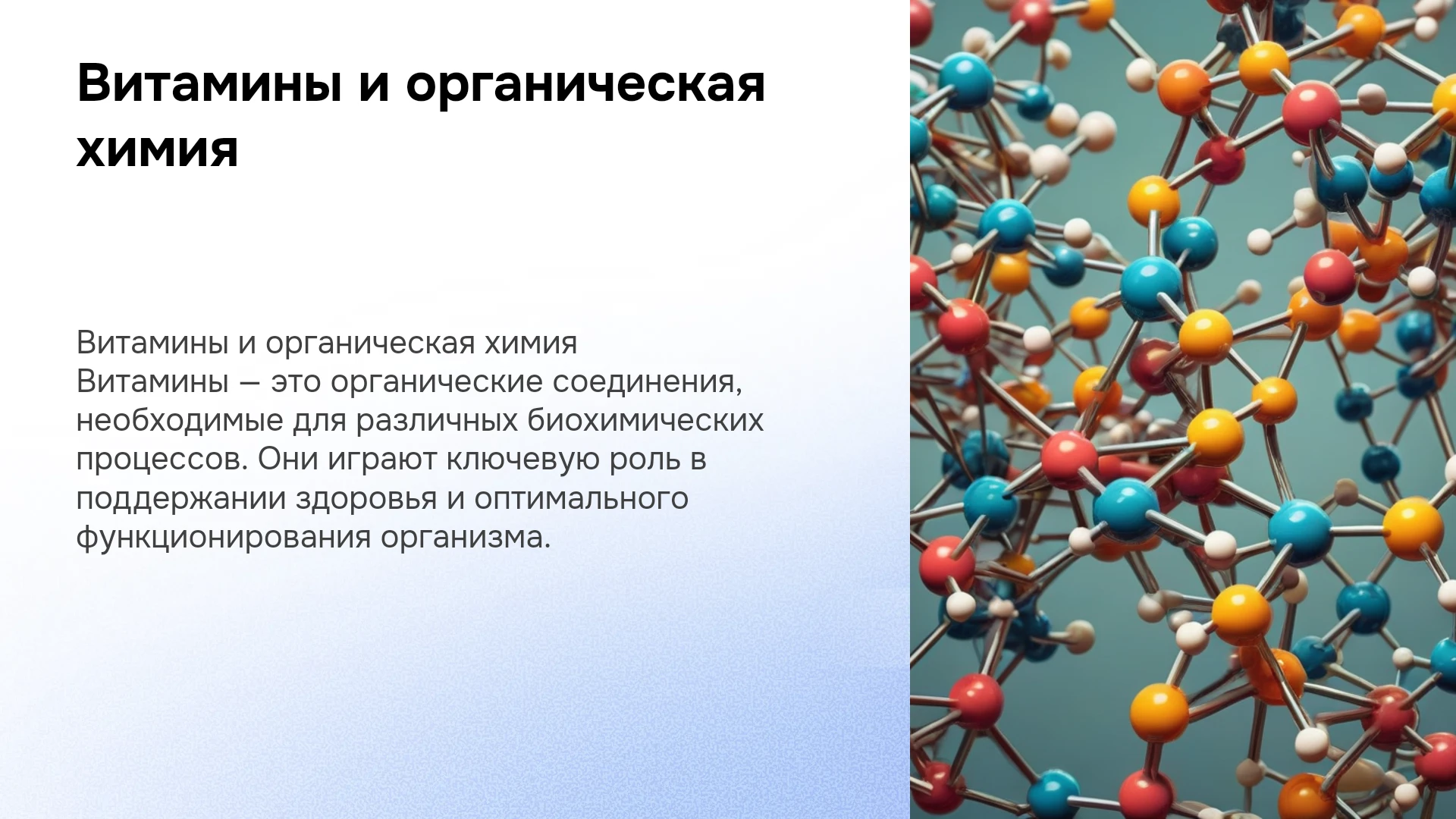 Витамины и органическая химия

Витамины и органическая химия
Витамины — это органические соединения, необходимые для различных биохимических процессов. Они играют ключевую роль в поддержании здоровья и оптимального функционирования организма.